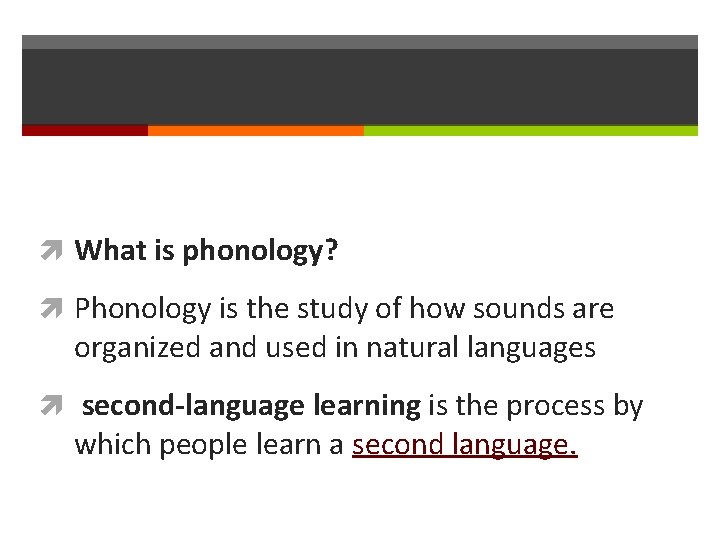 What is phonology?

Phonology is the study of how sounds are organized and used in natural languages

second-language learning is the process by which people learn a second language.